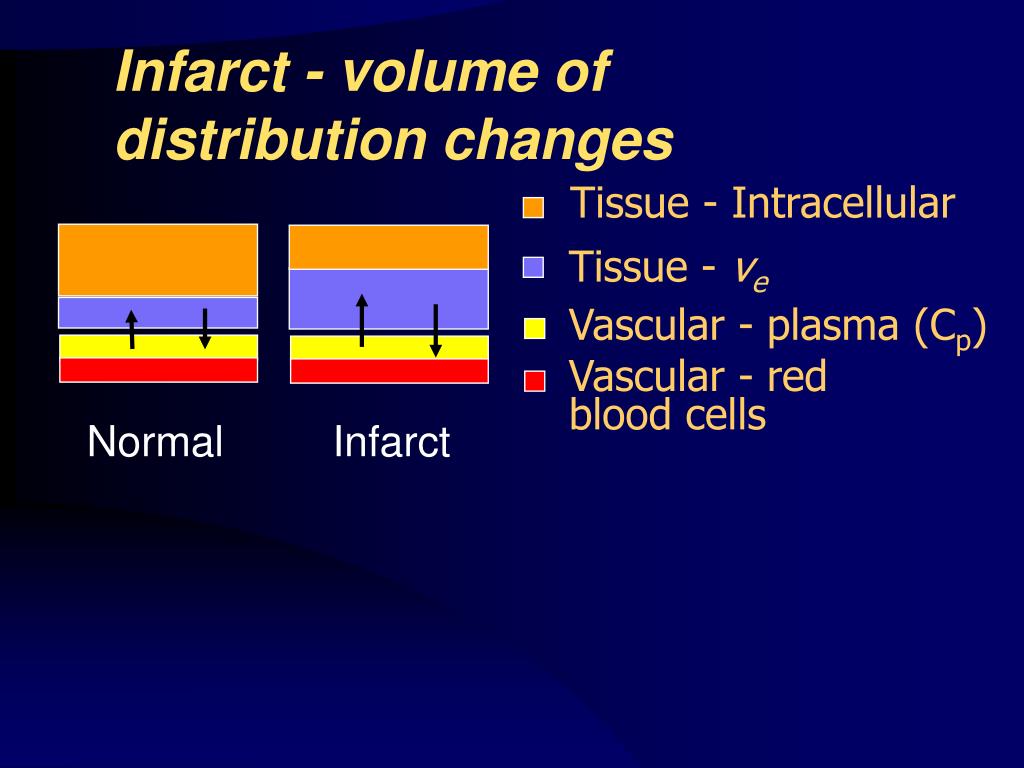 Infarct - volume of distribution changes

Tissue - Intracellular

Tissue - $v_e$

Vascular - plasma ($C_p$)

Vascular - red blood cells

Normal

Infarct